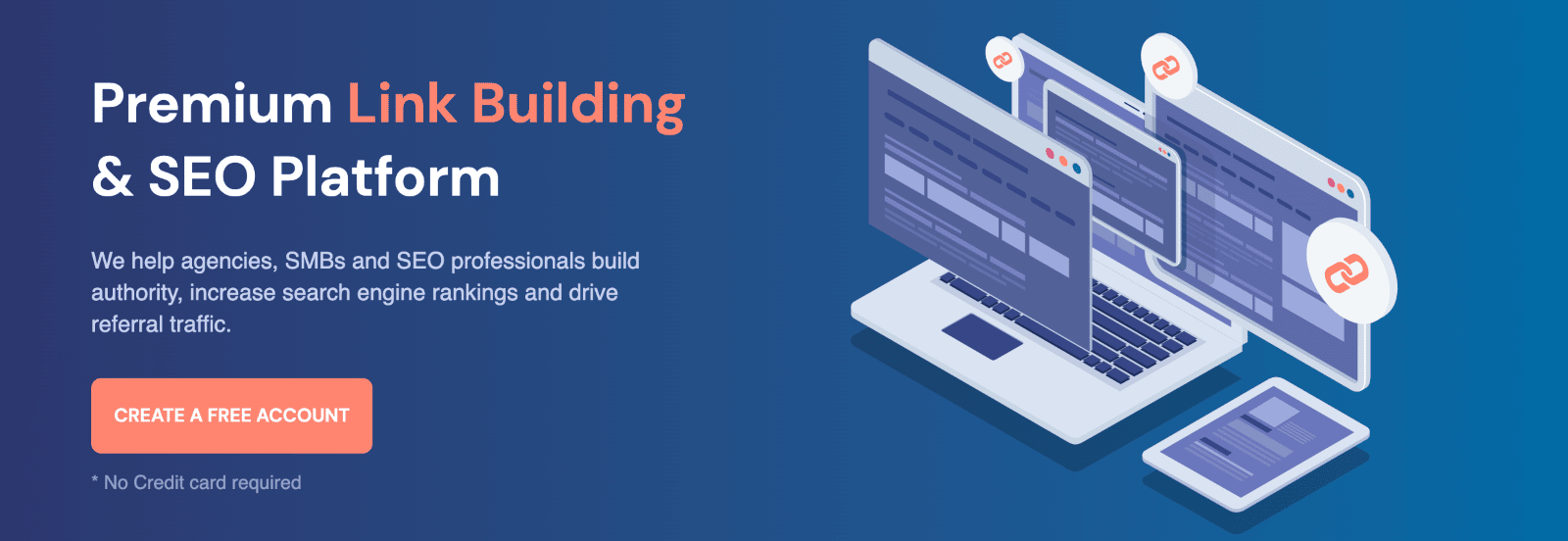 Premium Link Building & SEO Platform

We help agencies, SMBs and SEO professionals build authority, increase search engine rankings and drive referral traffic.

CREATE A FREE ACCOUNT

* No Credit card required